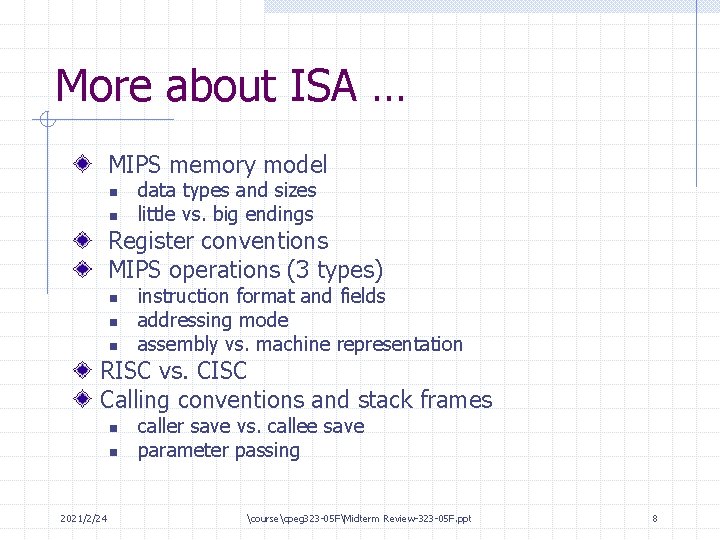 More about ISA …

MIPS memory model
- data types and sizes
- little vs. big endings

Register conventions

MIPS operations (3 types)
- instruction format and fields
- addressing mode
- assembly vs. machine representation

RISC vs. CISC

Calling conventions and stack frames
- caller save vs. callee save
- parameter passing

2021/2/24

\course\cpeg323-05F\Midterm Review-323-05F.ppt

8